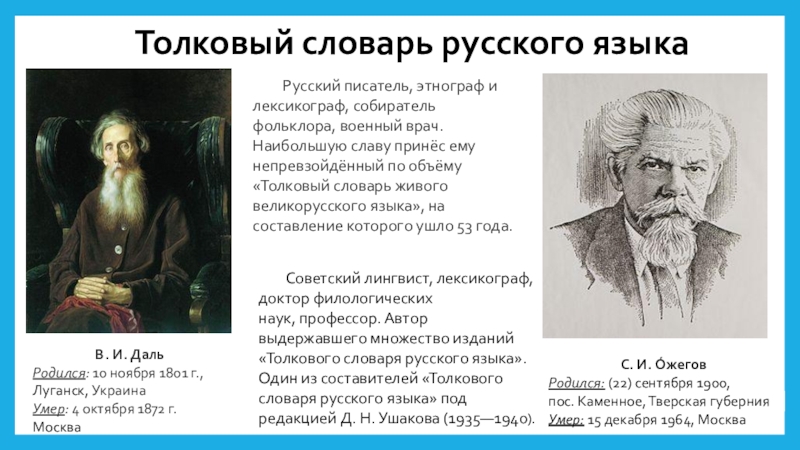 Толковый словарь русского языка

Русский писатель, этнограф и лексикограф, собиратель фольклора, военный врач. Наибольшую славу принёс ему непревзойдённый по объёму «Толковый словарь живого великорусского языка», на составление которого ушло 53 года.

Советский лингвист, лексикограф, доктор филологических наук, профессор. Автор выдержавшего множество изданий «Толкового словаря русского языка». Один из составителей «Толкового словаря русского языка» под редакцией Д. Н. Ушакова (1935—1940).

В. И. Даль
Родился: 10 ноября 1801 г., Луганск, Украина
Умер: 4 октября 1872 г. Москва

С. И. О́жегов
Родился: (22) сентября 1900, пос. Каменное, Тверская губерния
Умер: 15 декабря 1964, Москва